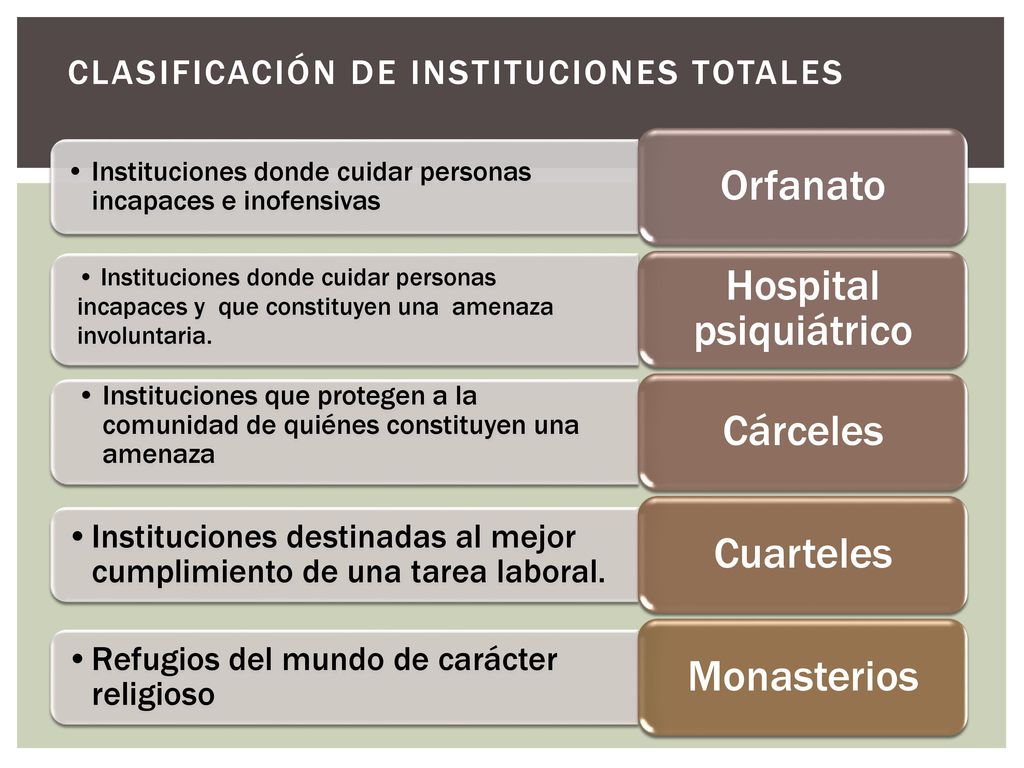 CLASIFICACIÓN DE INSTITUCIONES TOTALES

• Instituciones donde cuidar personas incapaces e inofensivas

Orfanato

• Instituciones donde cuidar personas incapaces y que constituyen una amenaza involuntaria.

Hospital psiquiátrico

• Instituciones que protegen a la comunidad de quiénes constituyen una amenaza

Cárceles

• Instituciones destinadas al mejor cumplimiento de una tarea laboral.

Cuarteles

• Refugios del mundo de carácter religioso

Monasterios